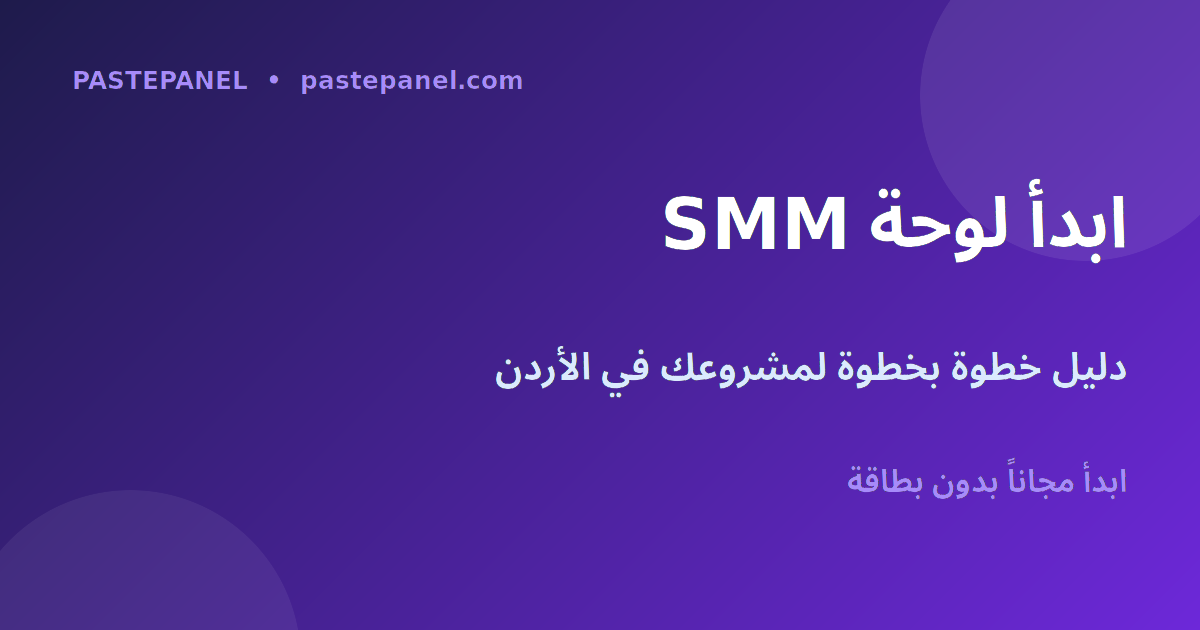 PASTEPANEL • pastepanel.com

ابدأ لوحة SMM

دليل خطوة بخطوة لمشروعك في الأردن

ابدأ مجاناً بدون بطاقة